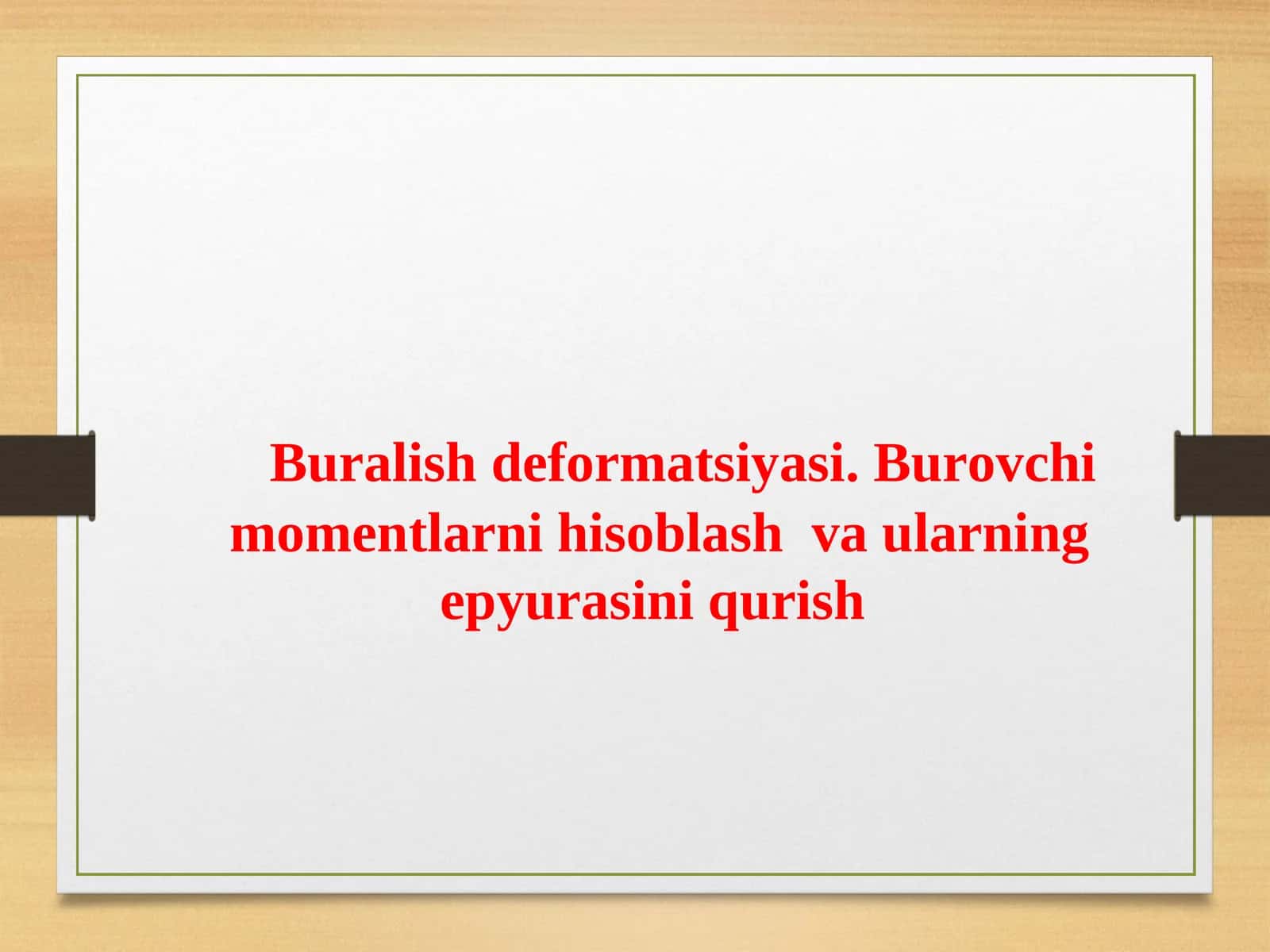 Buralish deformatsiyasi. Burovchi momentlarni hisoblash va ularning epyurasini qurish